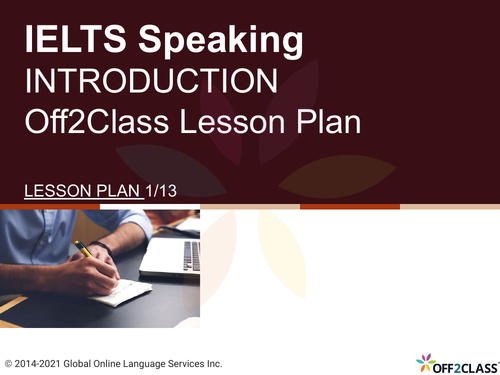 IELTS Speaking
INTRODUCTION
Off2Class Lesson Plan

LESSON PLAN 1/13

© 2014-2021 Global Online Language Services Inc.

OFF2CLASS